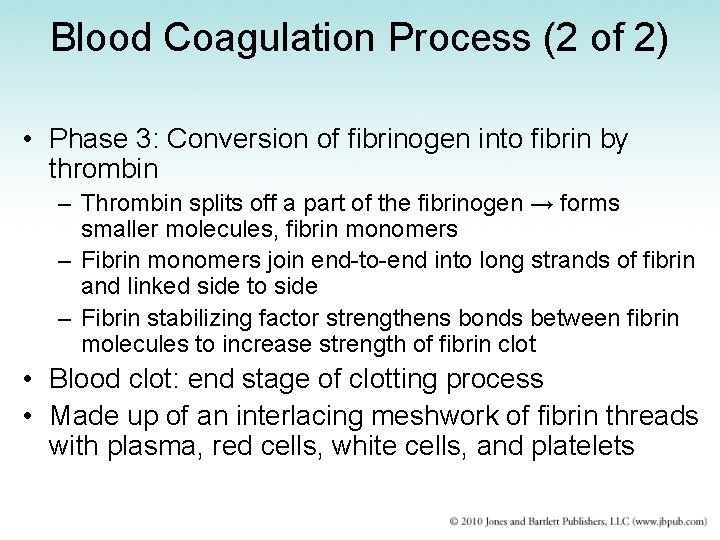 Blood Coagulation Process (2 of 2)

• Phase 3: Conversion of fibrinogen into fibrin by thrombin
– Thrombin splits off a part of the fibrinogen → forms smaller molecules, fibrin monomers
– Fibrin monomers join end-to-end into long strands of fibrin and linked side to side
– Fibrin stabilizing factor strengthens bonds between fibrin molecules to increase strength of fibrin clot
• Blood clot: end stage of clotting process
• Made up of an interlacing meshwork of fibrin threads with plasma, red cells, white cells, and platelets

© 2010 Jones and Bartlett Publishers, LLC (www.jbpub.com)